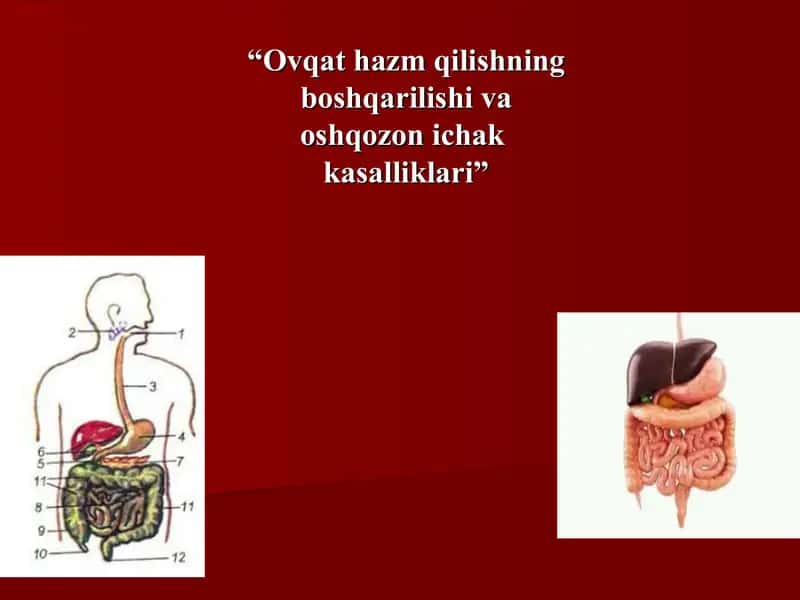 “Ovqat hazm qilishning boshqarilishi va oshqozon ichak kasalliklari”

2
1
3
4
6
5
7
11
8
11
9
10
12